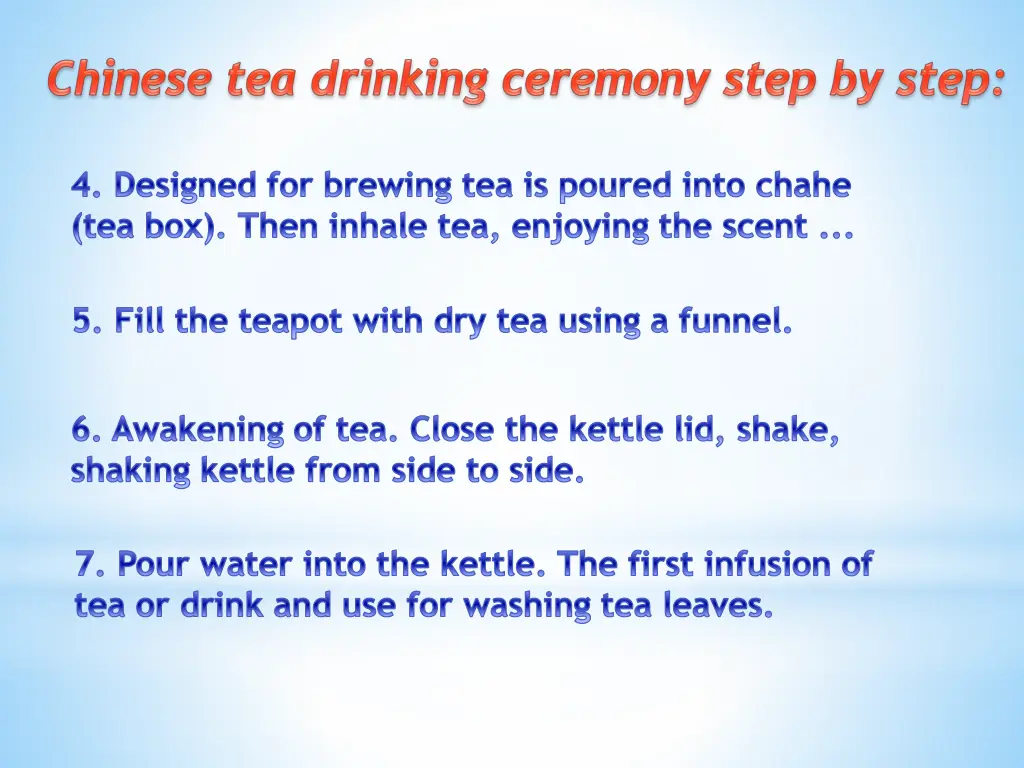 Chinese tea drinking ceremony step by step:

4. Designed for brewing tea is poured into chahe (tea box). Then inhale tea, enjoying the scent ...

5. Fill the teapot with dry tea using a funnel.

6. Awakening of tea. Close the kettle lid, shake, shaking kettle from side to side.

7. Pour water into the kettle. The first infusion of tea or drink and use for washing tea leaves.